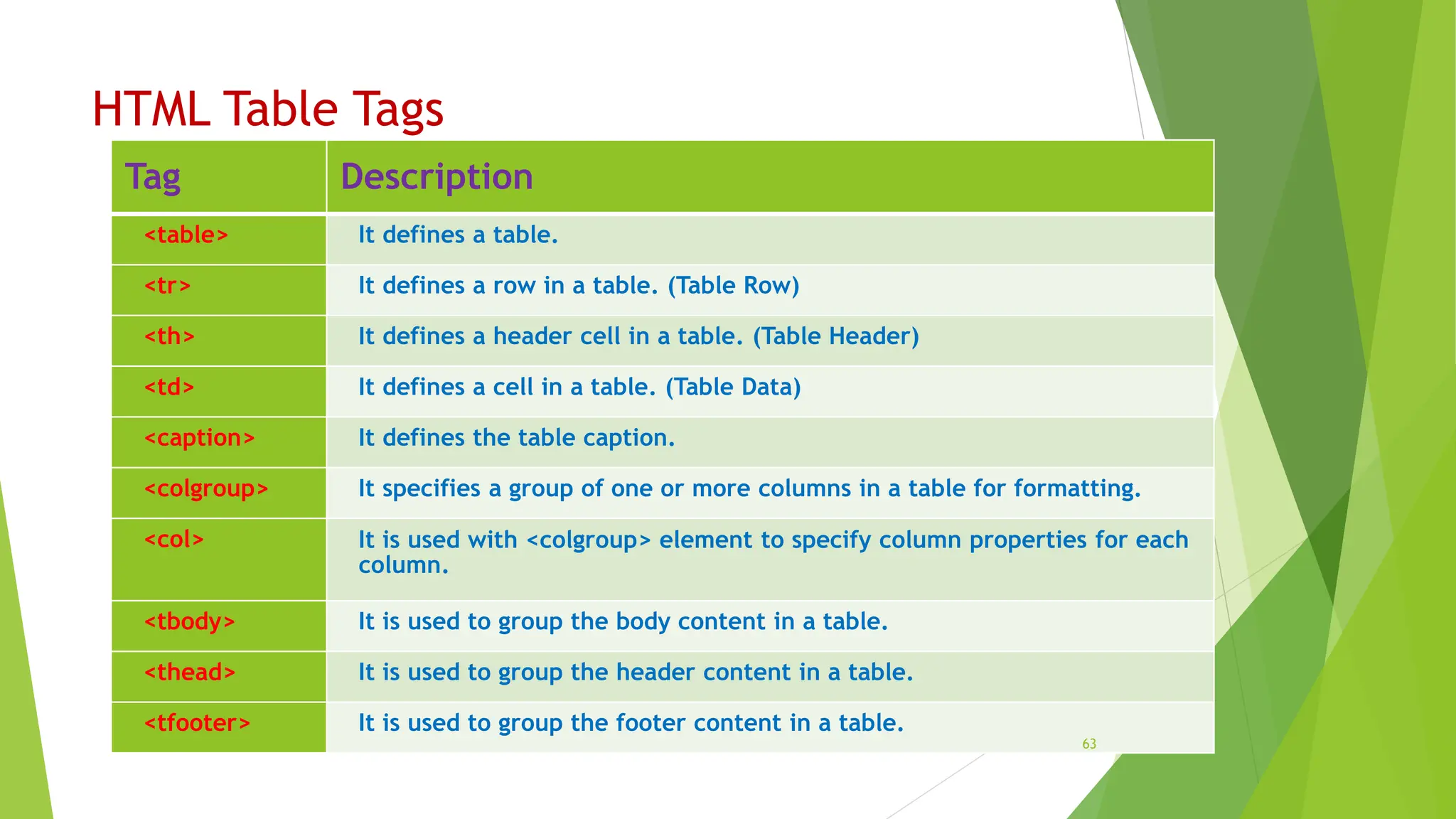 HTML Table Tags

| Tag | Description |
|---|---|
| <table> | It defines a table. |
| <tr> | It defines a row in a table. (Table Row) |
| <th> | It defines a header cell in a table. (Table Header) |
| <td> | It defines a cell in a table. (Table Data) |
| <caption> | It defines the table caption. |
| <colgroup> | It specifies a group of one or more columns in a table for formatting. |
| <col> | It is used with <colgroup> element to specify column properties for each column. |
| <tbody> | It is used to group the body content in a table. |
| <thead> | It is used to group the header content in a table. |
| <tfooter> | It is used to group the footer content in a table. |

63